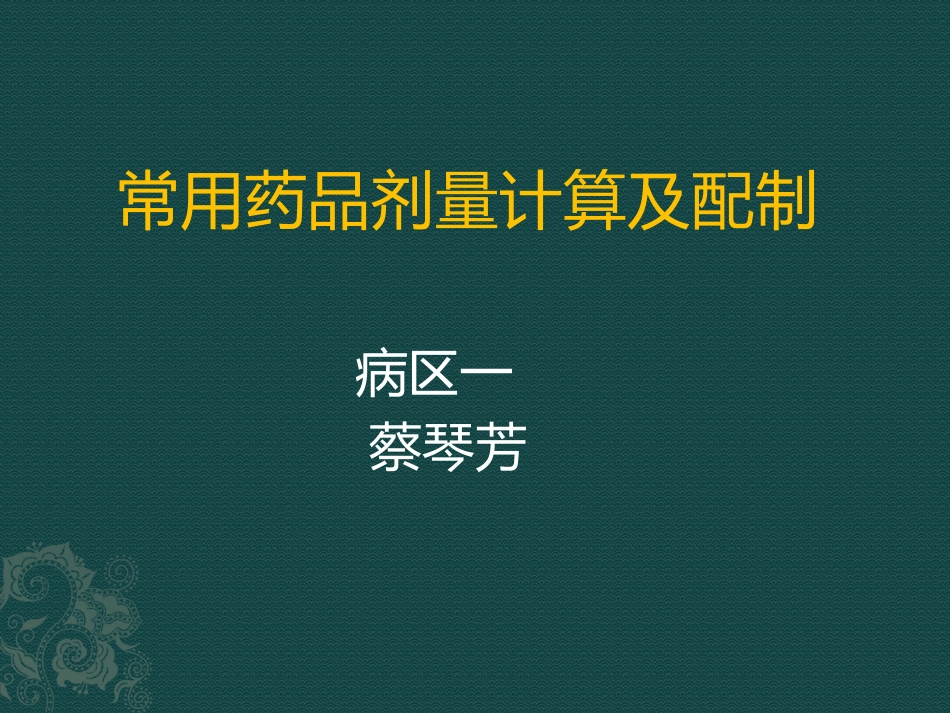 常用药品剂量计算及配制

病区一
蔡琴芳